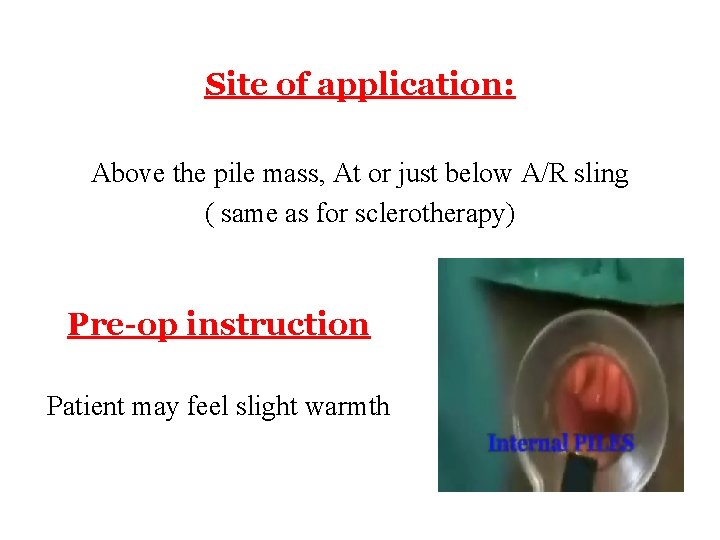 Site of application:

Above the pile mass, At or just below A/R sling
( same as for sclerotherapy)

Pre-op instruction

Patient may feel slight warmth

Internal PILES